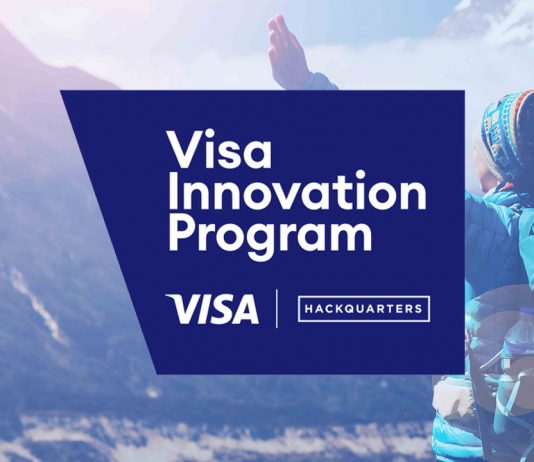 Visa Innovation Program

VISA

HACKQUARTERS